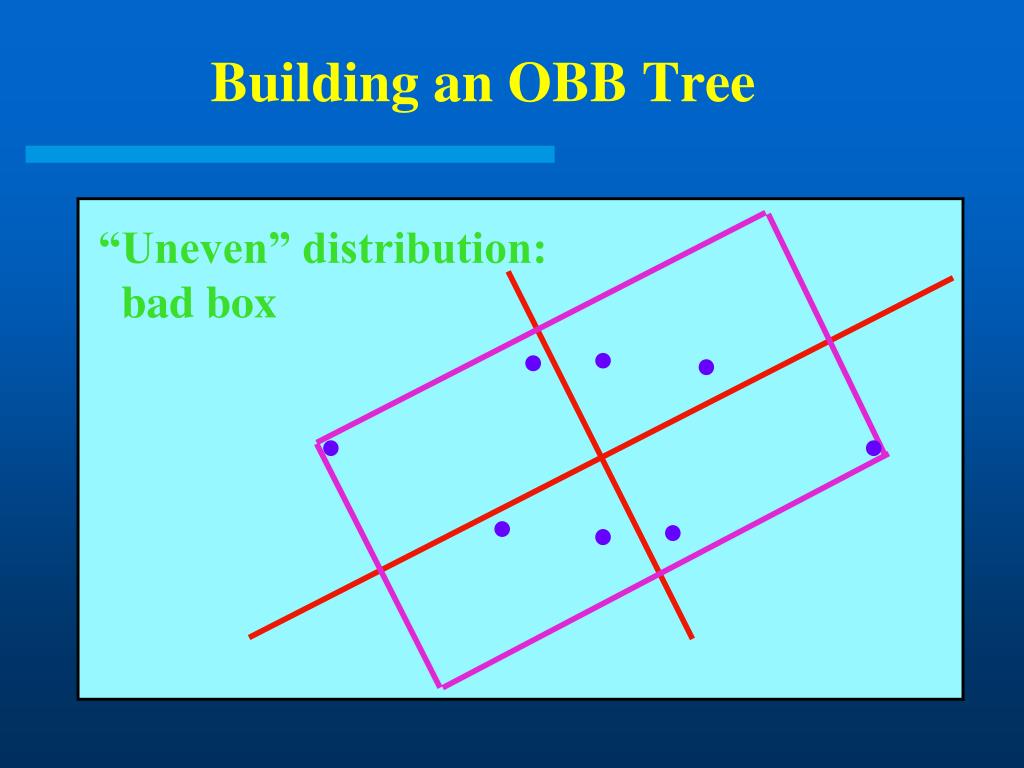 Building an OBB Tree

“Uneven” distribution:
bad box